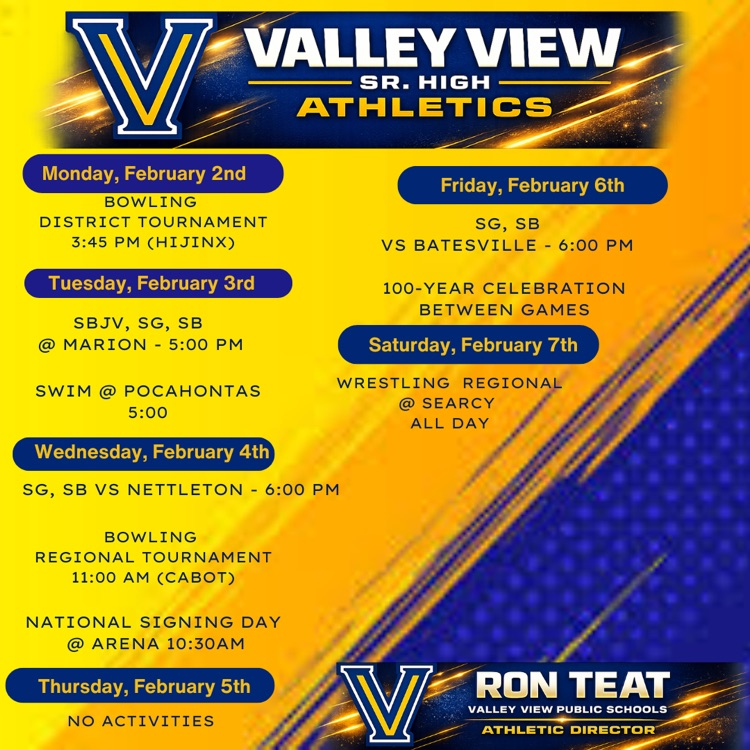 V VALLEY VIEW
SR. HIGH
ATHLETICS

Monday, February 2nd
BOWLING
DISTRICT TOURNAMENT
3:45 PM (HIJINX)

Tuesday, February 3rd
SBJV, SG, SB
@ MARION - 5:00 PM

SWIM @ POCAHONTAS
5:00

Wednesday, February 4th
SG, SB VS NETTLETON - 6:00 PM

BOWLING
REGIONAL TOURNAMENT
11:00 AM (CABOT)

NATIONAL SIGNING DAY
@ ARENA 10:30AM

Thursday, February 5th
NO ACTIVITIES

Friday, February 6th
SG, SB
VS BATESVILLE - 6:00 PM

100-YEAR CELEBRATION
BETWEEN GAMES

Saturday, February 7th
WRESTLING REGIONAL
@ SEARCY
ALL DAY

V RON TEAT
VALLEY VIEW PUBLIC SCHOOLS
ATHLETIC DIRECTOR